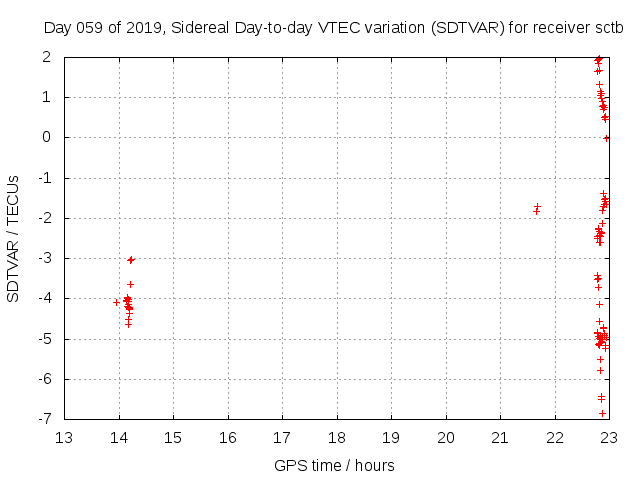 Day 059 of 2019, Sidereal Day-to-day VTEC variation (SDTVAR) for receiver sctb

SDTVAR / TECUs

2
1
0
-1
-2
-3
-4
-5
-6
-7

13 14 15 16 17 18 19 20 21 22 23

GPS time / hours